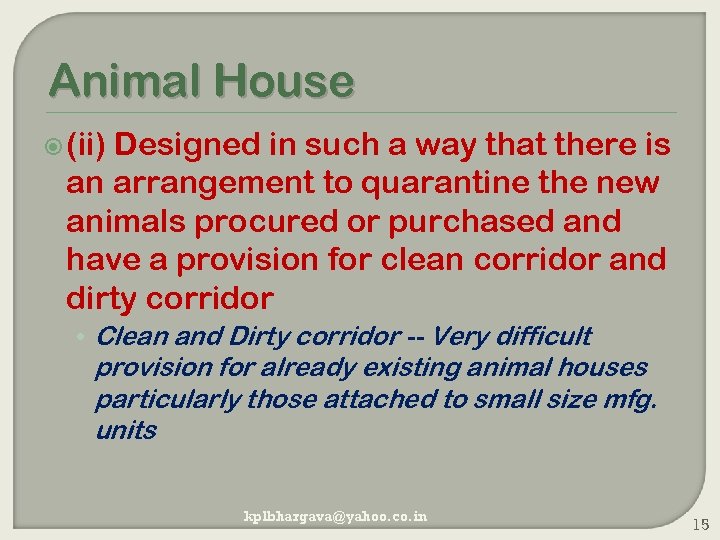 Animal House

(ii) Designed in such a way that there is an arrangement to quarantine the new animals procured or purchased and have a provision for clean corridor and dirty corridor

• Clean and Dirty corridor -- Very difficult provision for already existing animal houses particularly those attached to small size mfg. units

kplbhargava@yahoo.co.in

15